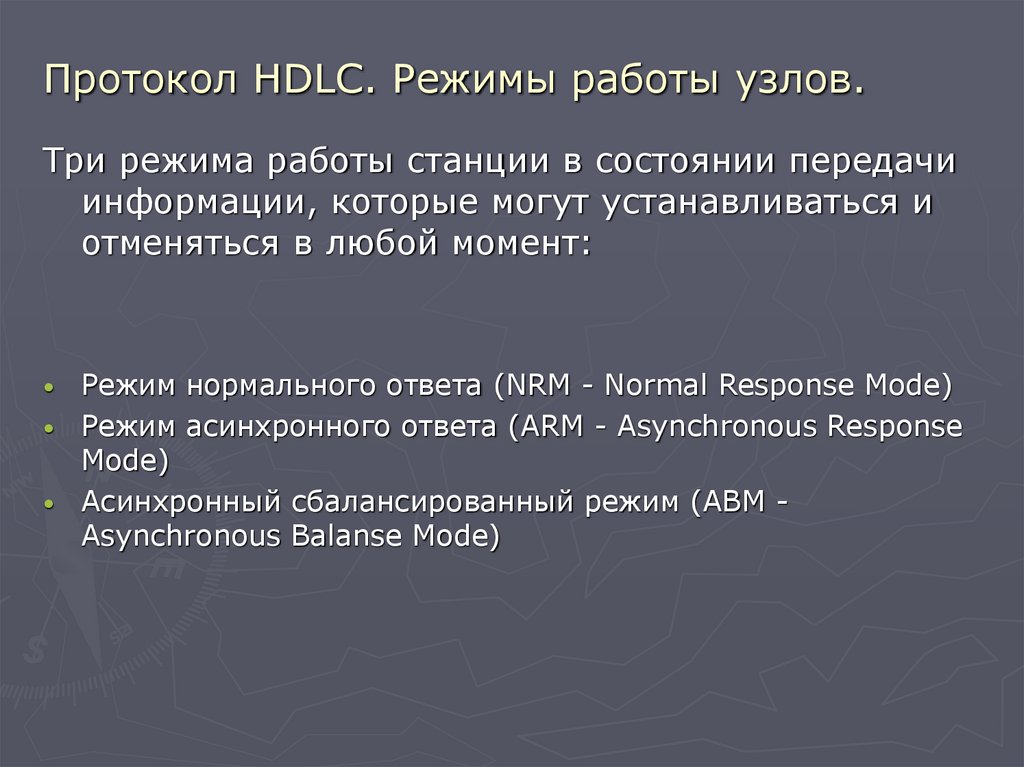 Протокол HDLC. Режимы работы узлов.

Три режима работы станции в состоянии передачи информации, которые могут устанавливаться и отменяться в любой момент:

• Режим нормального ответа (NRM - Normal Response Mode)
• Режим асинхронного ответа (ARM - Asynchronous Response Mode)
• Асинхронный сбалансированный режим (ABM - Asynchronous Balanse Mode)